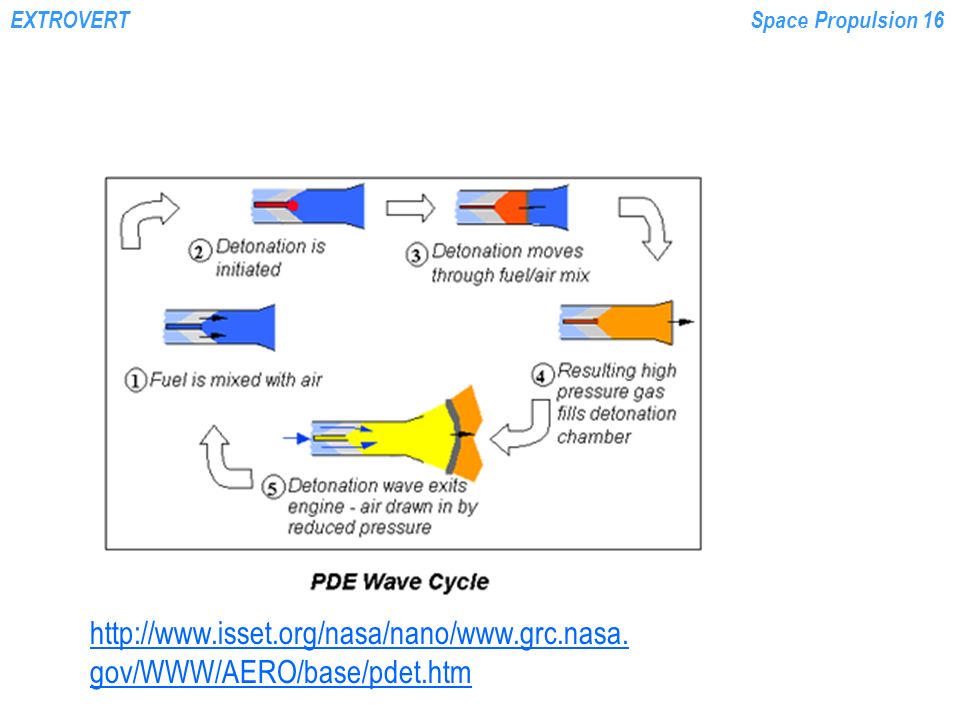 EXTROVERT

Space Propulsion 16

2 Detonation is initiated

3 Detonation moves through fuel/air mix

1 Fuel is mixed with air

4 Resulting high pressure gas fills detonation chamber

5 Detonation wave exits engine - air drawn in by reduced pressure

PDE Wave Cycle

http://www.isset.org/nasa/nano/www.grc.nasa.gov/WWW/AERO/base/pdet.htm